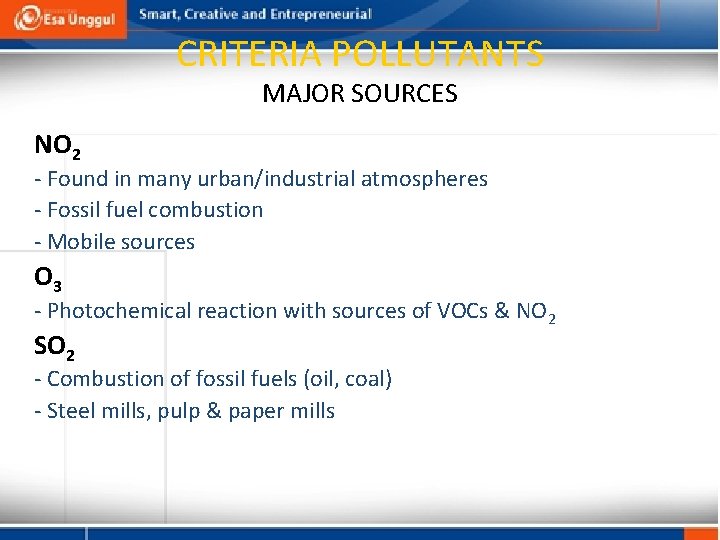 Esa Unggul Smart, Creative and Entrepreneurial

CRITERIA POLLUTANTS

MAJOR SOURCES

$NO_2$
- Found in many urban/industrial atmospheres
- Fossil fuel combustion
- Mobile sources

$O_3$
- Photochemical reaction with sources of VOCs & $NO_2$

$SO_2$
- Combustion of fossil fuels (oil, coal)
- Steel mills, pulp & paper mills